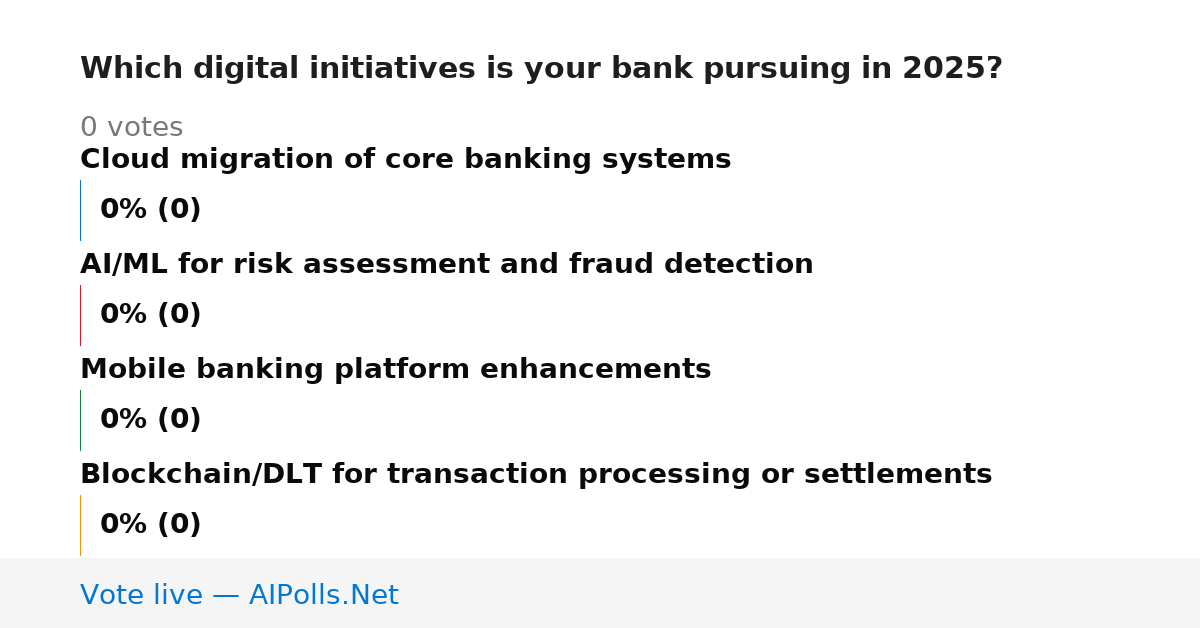 Which digital initiatives is your bank pursuing in 2025?

0 votes

Cloud migration of core banking systems

0% (0)

AI/ML for risk assessment and fraud detection

0% (0)

Mobile banking platform enhancements

0% (0)

Blockchain/DLT for transaction processing or settlements

0% (0)

Vote live — AIPolls.Net